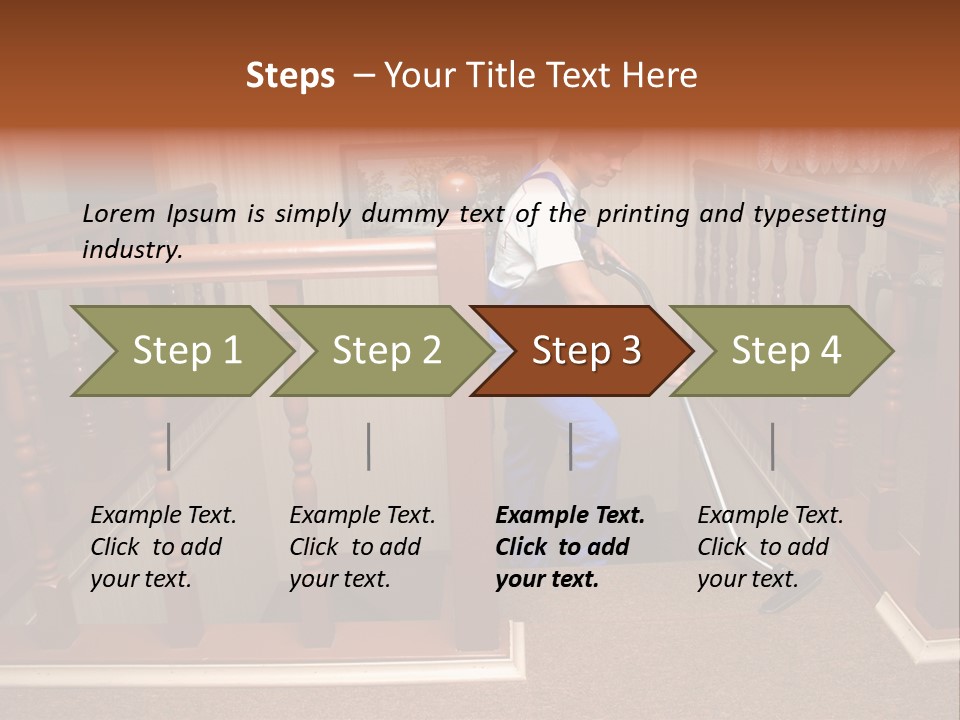 Steps – Your Title Text Here

Lorem Ipsum is simply dummy text of the printing and typesetting industry.

Step 1

Step 2

Step 3

Step 4

Example Text. Click to add your text.

Example Text. Click to add your text.

Example Text. Click to add your text.

Example Text. Click to add your text.